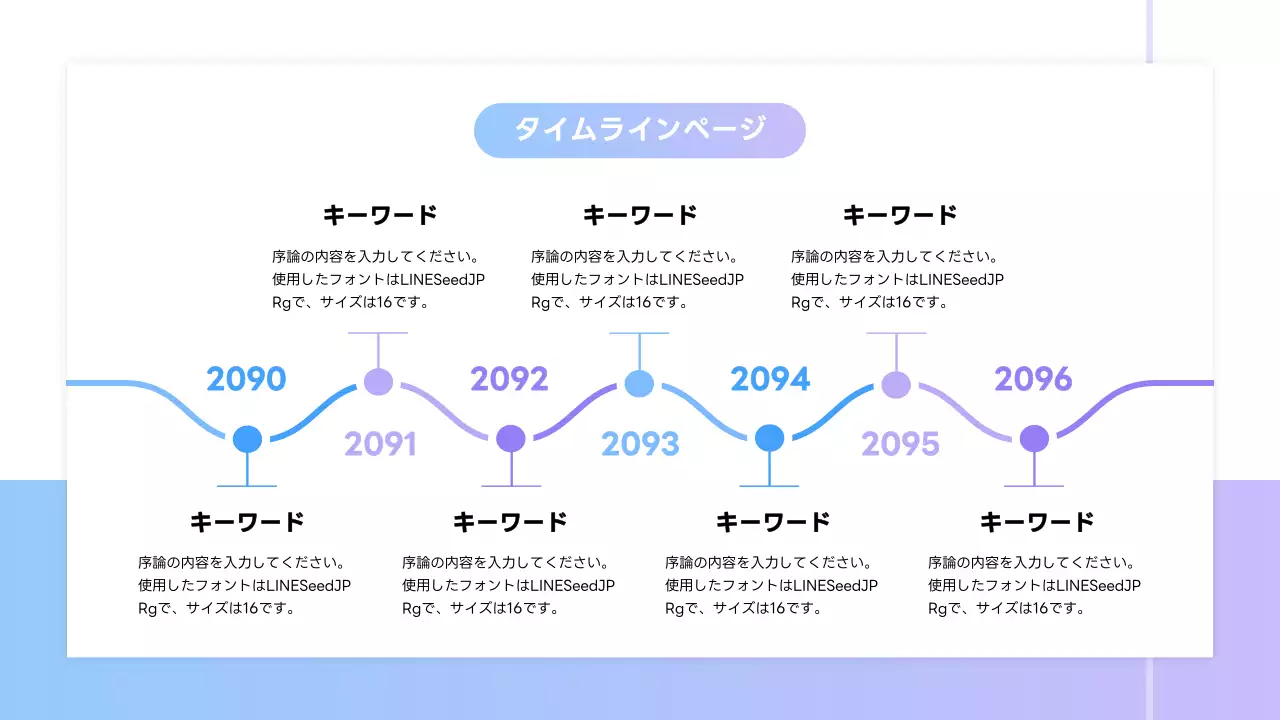 タイムラインページ

キーワード
序論の内容を入力してください。使用したフォントはLINESeedJP Rgで、サイズは16です。

キーワード
序論の内容を入力してください。使用したフォントはLINESeedJP Rgで、サイズは16です。

キーワード
序論の内容を入力してください。使用したフォントはLINESeedJP Rgで、サイズは16です。

2090

2091

2092

2093

2094

2095

2096

キーワード
序論の内容を入力してください。使用したフォントはLINESeedJP Rgで、サイズは16です。

キーワード
序論の内容を入力してください。使用したフォントはLINESeedJP Rgで、サイズは16です。

キーワード
序論の内容を入力してください。使用したフォントはLINESeedJP Rgで、サイズは16です。

キーワード
序論の内容を入力してください。使用したフォントはLINESeedJP Rgで、サイズは16です。